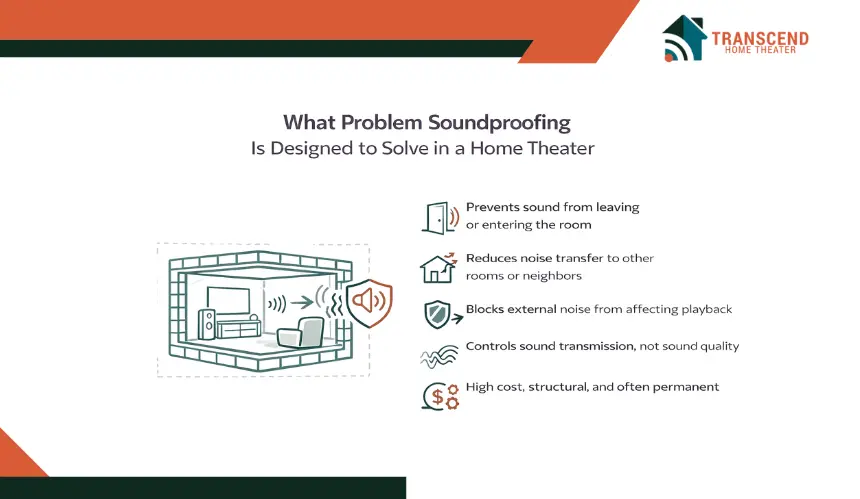 TRANSCEND
HOME THEATER

What Problem Soundproofing
Is Designed to Solve in a Home Theater

Prevents sound from leaving or entering the room

Reduces noise transfer to other rooms or neighbors

Blocks external noise from affecting playback

Controls sound transmission, not sound quality

High cost, structural, and often permanent